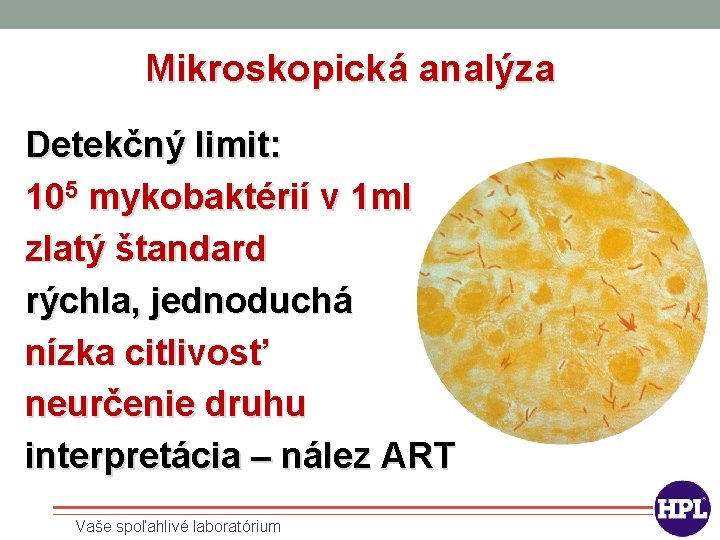 Mikroskopická analýza

Detekčný limit:

$10^5$ mykobaktérií v 1ml

zlatý štandard

rýchla, jednoduchá

nízka citlivosť

neurčenie druhu

interpretácia – nález ART

Vaše spoľahlivé laboratórium

HPL